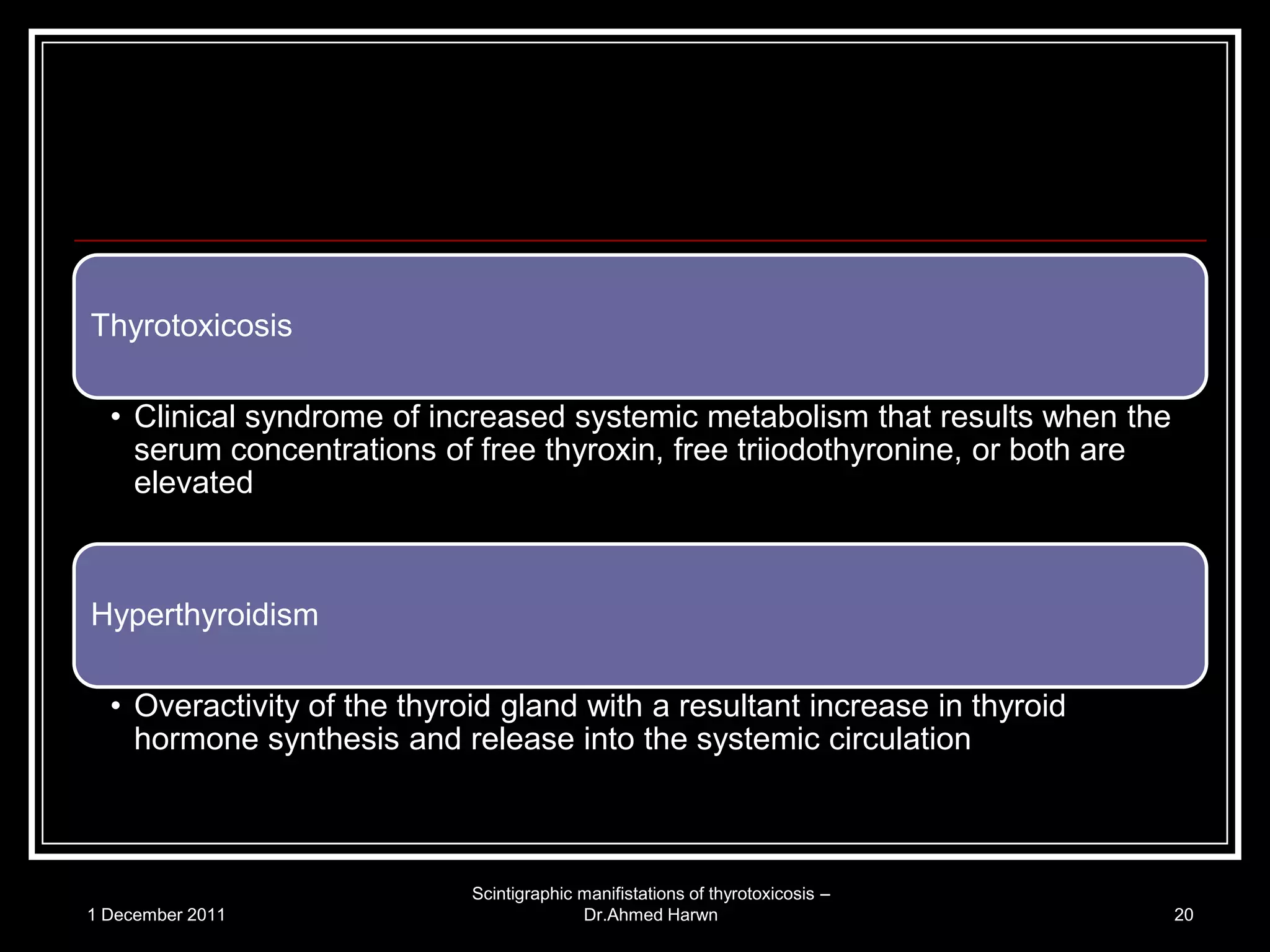 Thyrotoxicosis

• Clinical syndrome of increased systemic metabolism that results when the serum concentrations of free thyroxin, free triiodothyronine, or both are elevated

Hyperthyroidism

• Overactivity of the thyroid gland with a resultant increase in thyroid hormone synthesis and release into the systemic circulation

1 December 2011

Scintigraphic manifistations of thyrotoxicosis – Dr.Ahmed Harwn

20